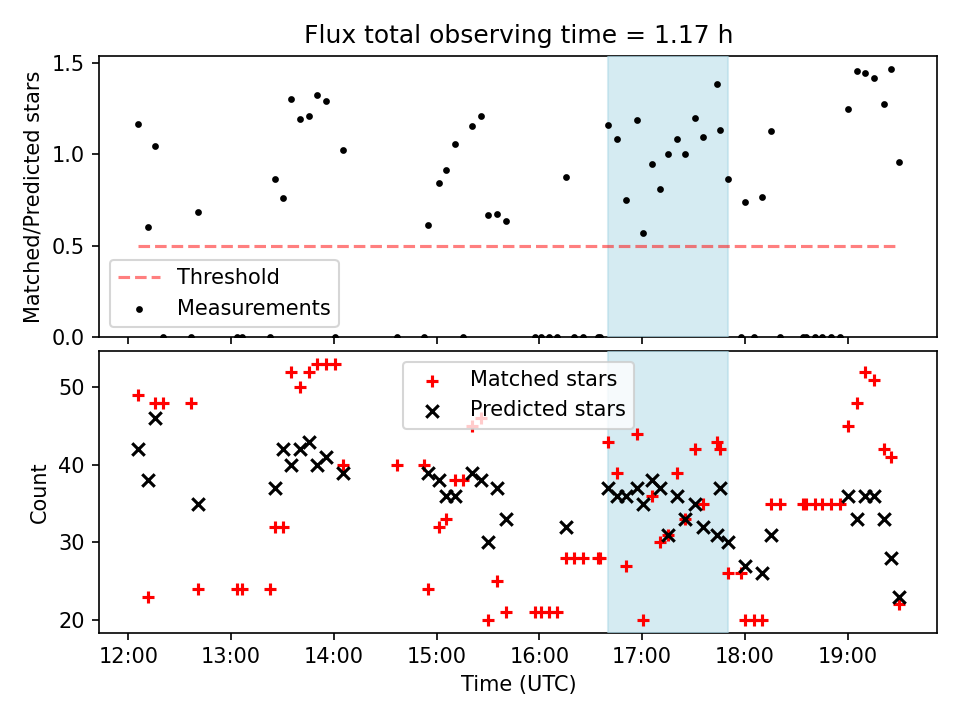 Flux total observing time = 1.17 h

Matched/Predicted stars

1.5
1.0
0.5
0.0

Threshold
Measurements

Count

50
40
30
20

Matched stars
Predicted stars

12:00 13:00 14:00 15:00 16:00 17:00 18:00 19:00

Time (UTC)